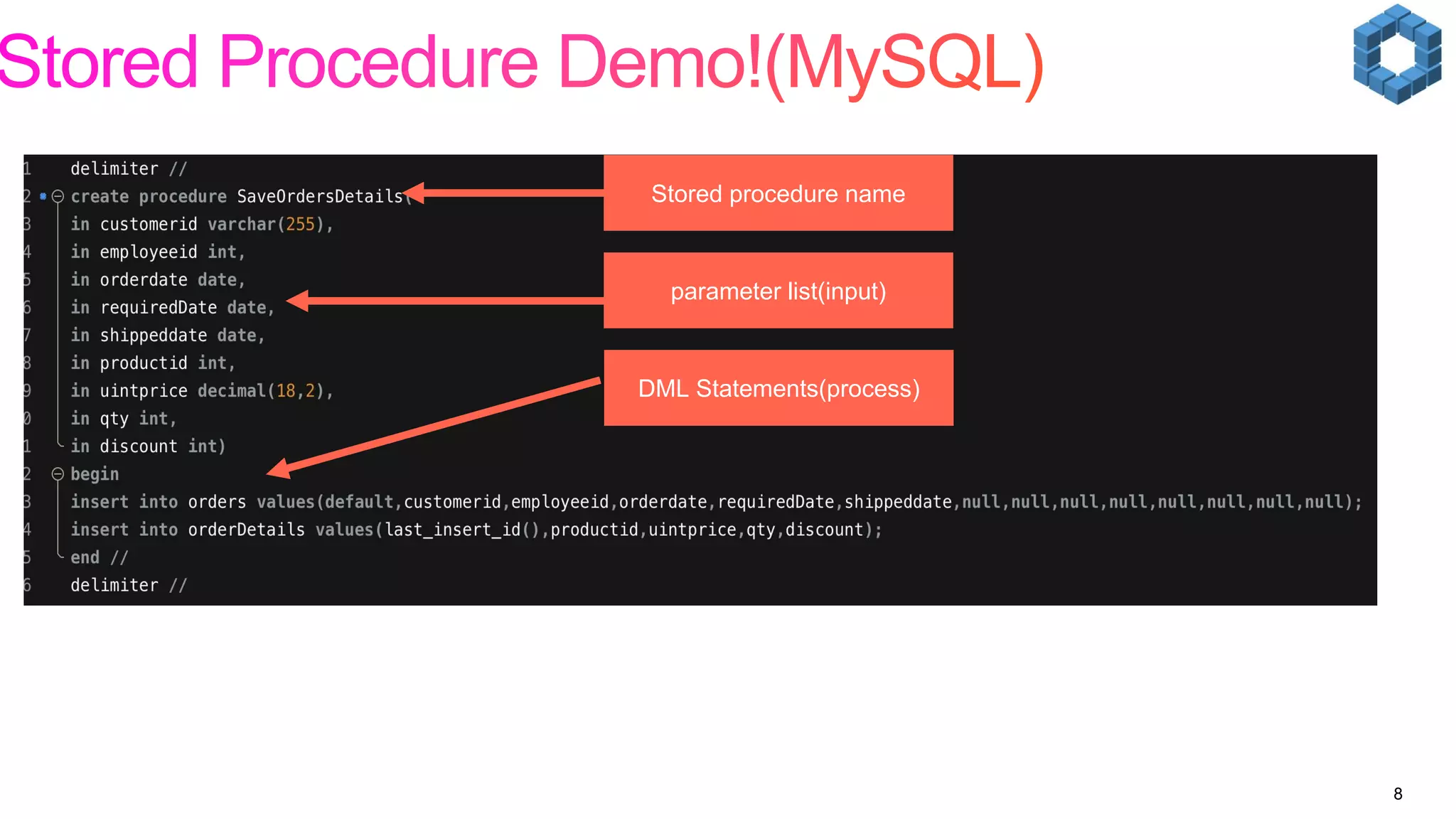 Stored Procedure Demo!(MySQL)

1 delimiter //
2 create procedure SaveOrdersDetails(
3 in customerid varchar(255),
4 in employeeid int,
5 in orderdate date,
6 in requiredDate date,
7 in shippeddate date,
8 in productid int,
9 in uintprice decimal(18,2),
0 in qty int,
1 in discount int)
2 begin
3 insert into orders values(default,customerid,employeeid,orderdate,requiredDate,shippeddate,null,null,null,null,null,null,null,null);
4 insert into orderDetails values(last_insert_id(),productid,uintprice,qty,discount);
5 end //
6 delimiter //

Stored procedure name

parameter list(input)

DML Statements(process)

8